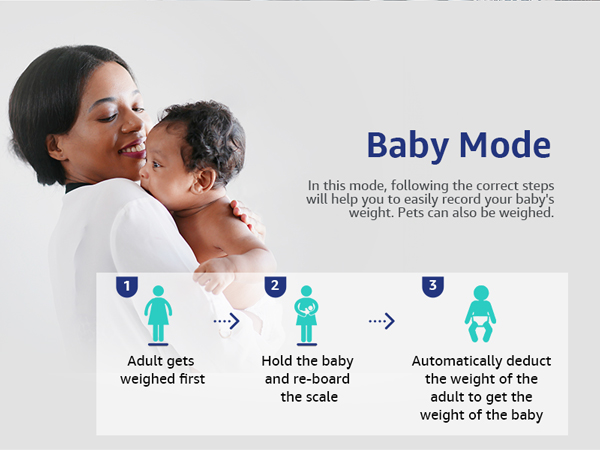 Baby Mode

In this mode, following the correct steps will help you to easily record your baby's weight. Pets can also be weighed.

1

Adult gets weighed first

2

Hold the baby and re-board the scale

3

Automatically deduct the weight of the adult to get the weight of the baby